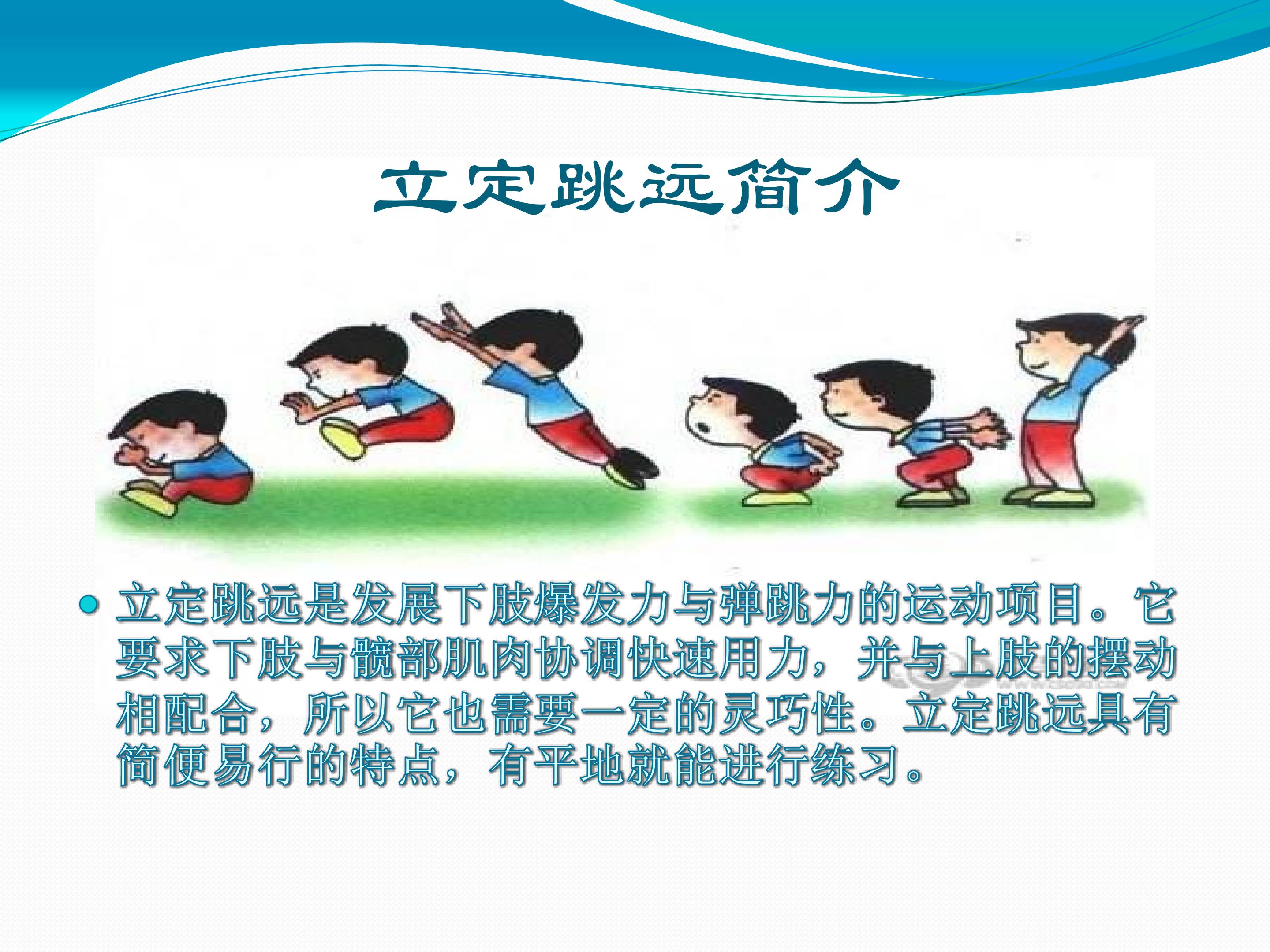 立定跳远简介

• 立定跳远是发展下肢爆发力与弹跳力的运动项目。它要求下肢与髋部肌肉协调快速用力，并与上肢的摆动相配合，所以它也需要一定的灵巧性。立定跳远具有简便易行的特点，有平地就能进行练习。